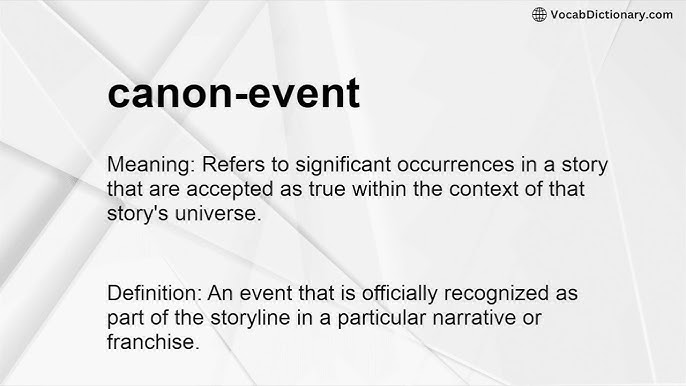 VocabDictionary.com

canon-event

Meaning: Refers to significant occurrences in a story that are accepted as true within the context of that story's universe.

Definition: An event that is officially recognized as part of the storyline in a particular narrative or franchise.